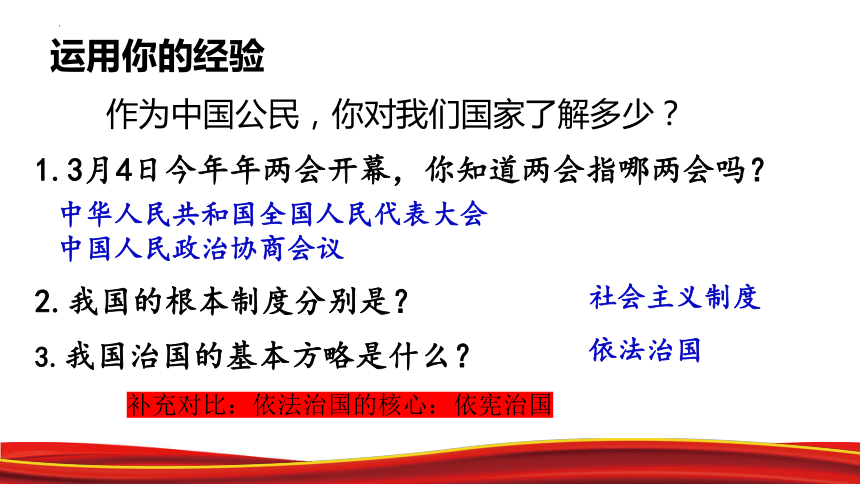 运用你的经验

作为中国公民，你对我们国家了解多少？

1.3月4日今年年两会开幕，你知道两会指哪两会吗？

中华人民共和国全国人民代表大会
中国人民政治协商会议

2.我国的根本制度分别是？

社会主义制度

3.我国治国的基本方略是什么？

依法治国

补充对比：依法治国的核心：依宪治国